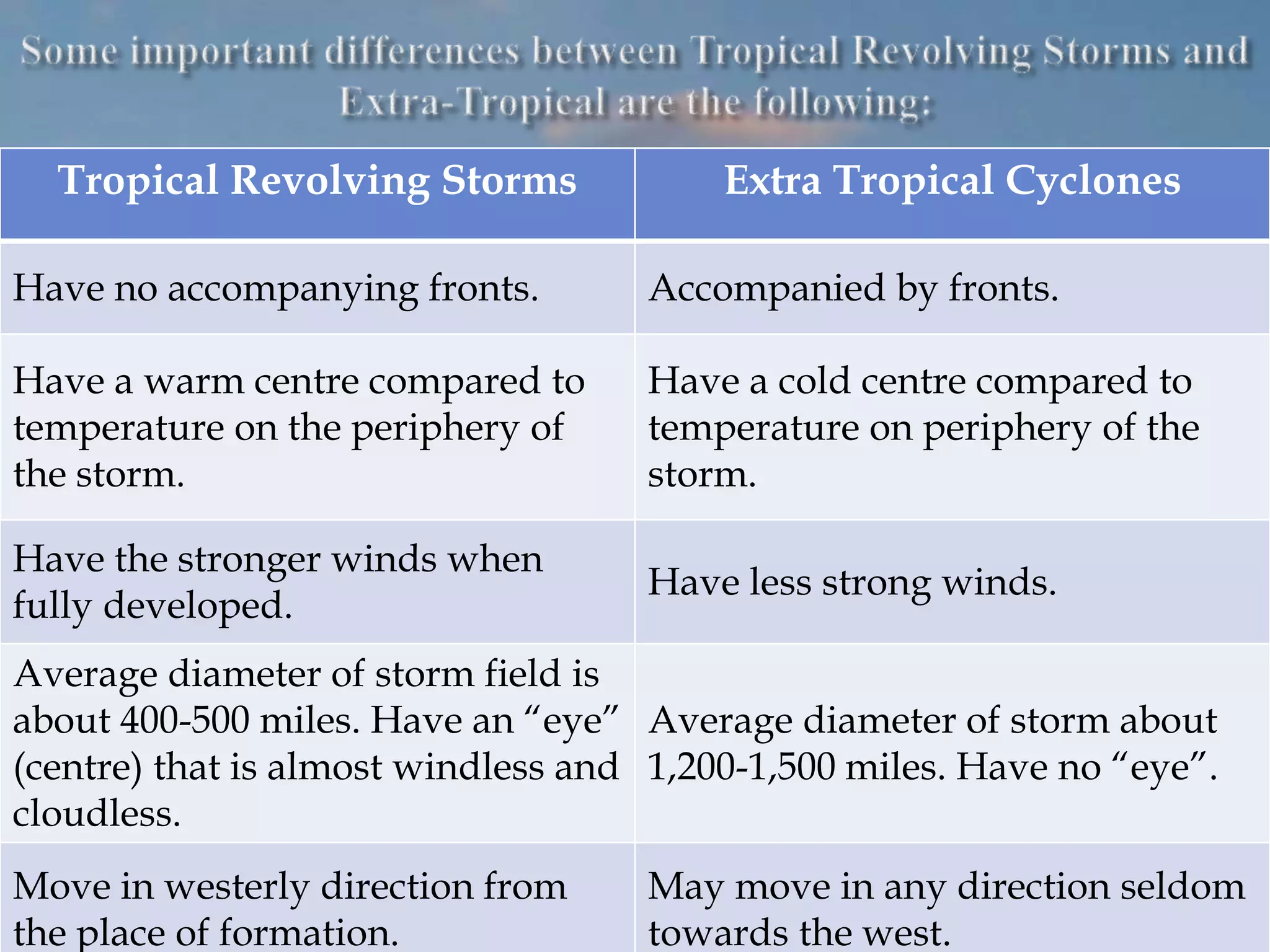 Some important differences between Tropical Revolving Storms and Extra-Tropical are the following:

| Tropical Revolving Storms | Extra Tropical Cyclones |
|---|---|
| Have no accompanying fronts. | Accompanied by fronts. |
| Have a warm centre compared to temperature on the periphery of the storm. | Have a cold centre compared to temperature on periphery of the storm. |
| Have the stronger winds when fully developed. | Have less strong winds. |
| Average diameter of storm field is about 400-500 miles. Have an “eye” (centre) that is almost windless and cloudless. | Average diameter of storm about 1,200-1,500 miles. Have no “eye”. |
| Move in westerly direction from the place of formation. | May move in any direction seldom towards the west. |